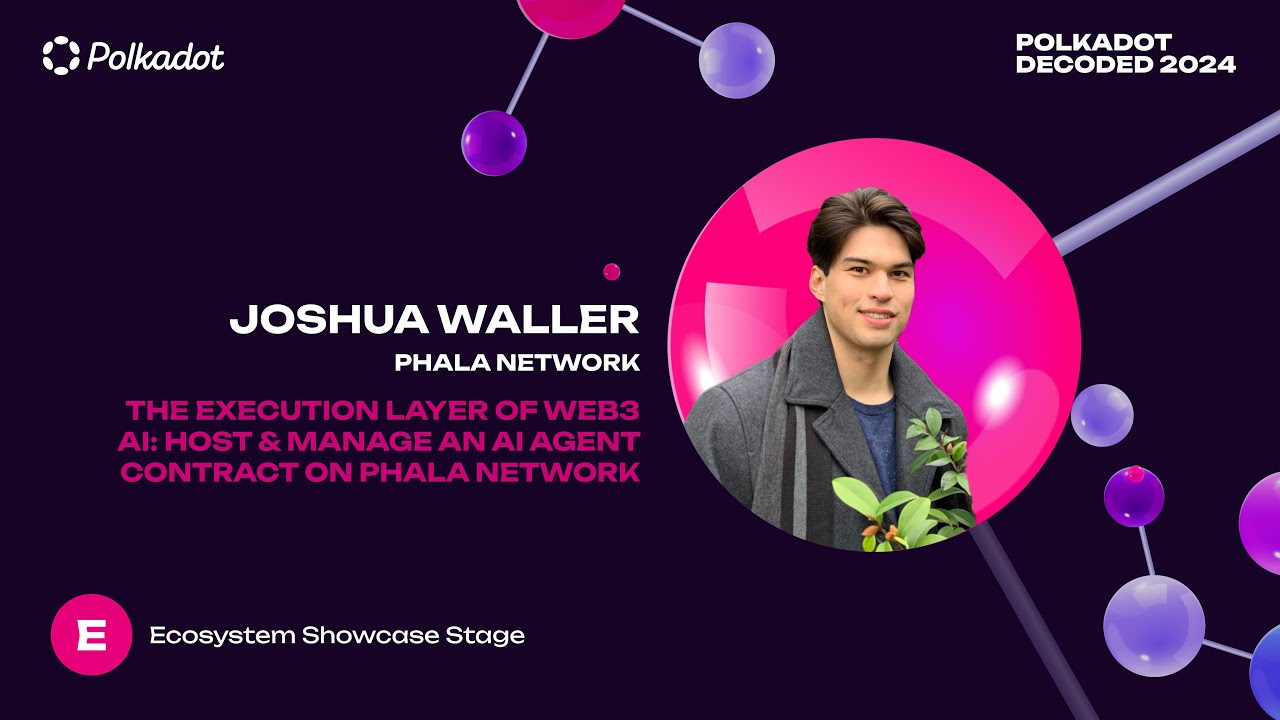 Polkadot

POLKADOT DECODED 2024

JOSHUA WALLER
PHALA NETWORK

THE EXECUTION LAYER OF WEB3 AI: HOST & MANAGE AN AI AGENT CONTRACT ON PHALA NETWORK

E

Ecosystem Showcase Stage